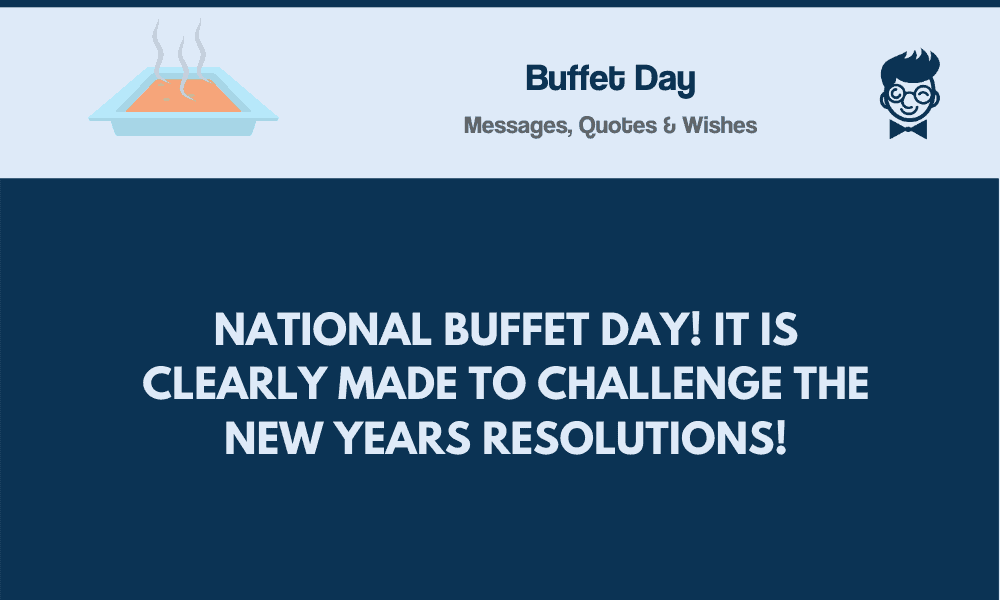 Buffet Day
Messages, Quotes & Wishes

NATIONAL BUFFET DAY! IT IS CLEARLY MADE TO CHALLENGE THE NEW YEARS RESOLUTIONS!